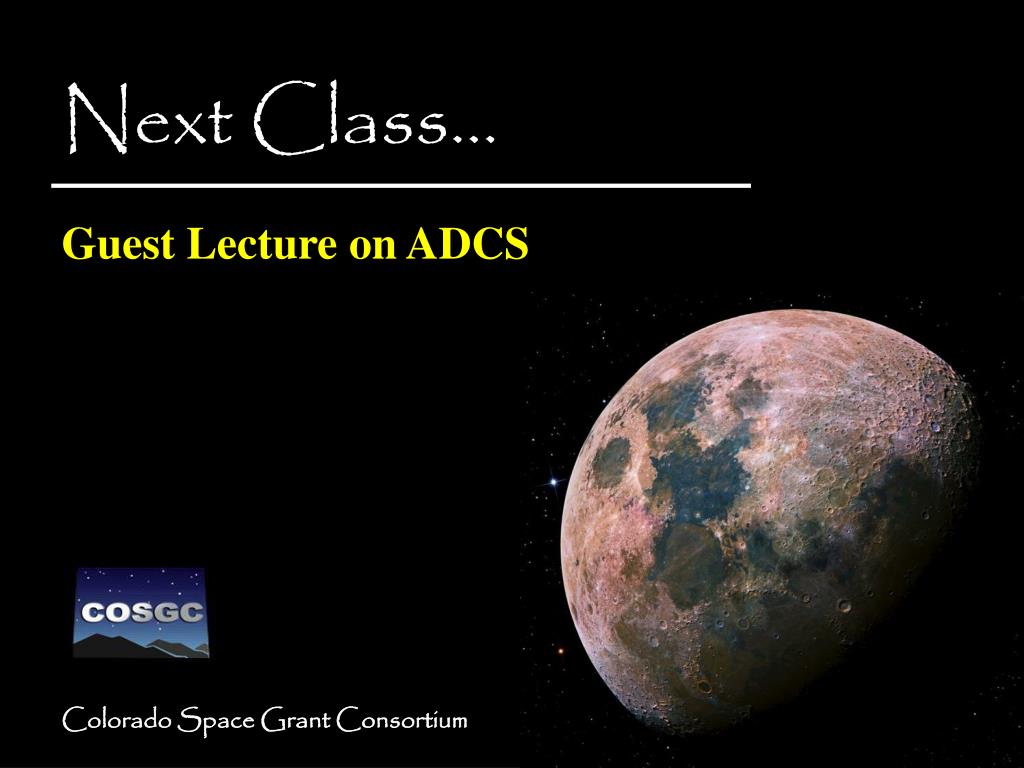 Next Class...

Guest Lecture on ADCS

COSGC

Colorado Space Grant Consortium